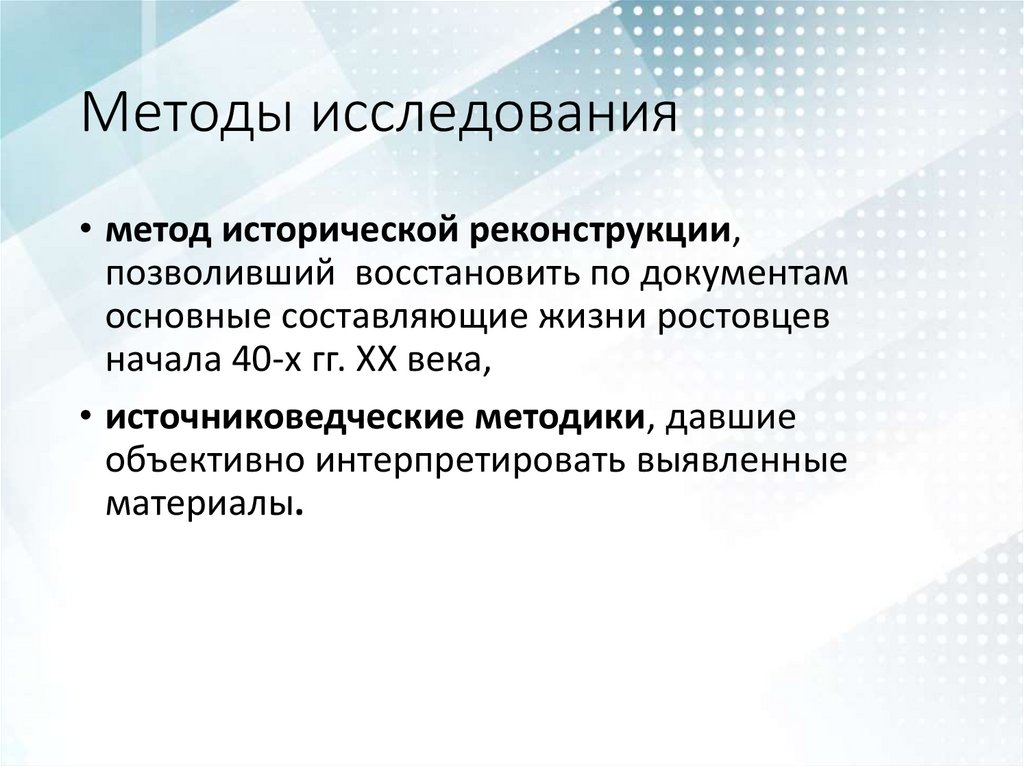 Методы исследования

• метод исторической реконструкции, позволивший восстановить по документам основные составляющие жизни ростовцев начала 40-х гг. XX века,

• источниковедческие методики, давшие объективно интерпретировать выявленные материалы.